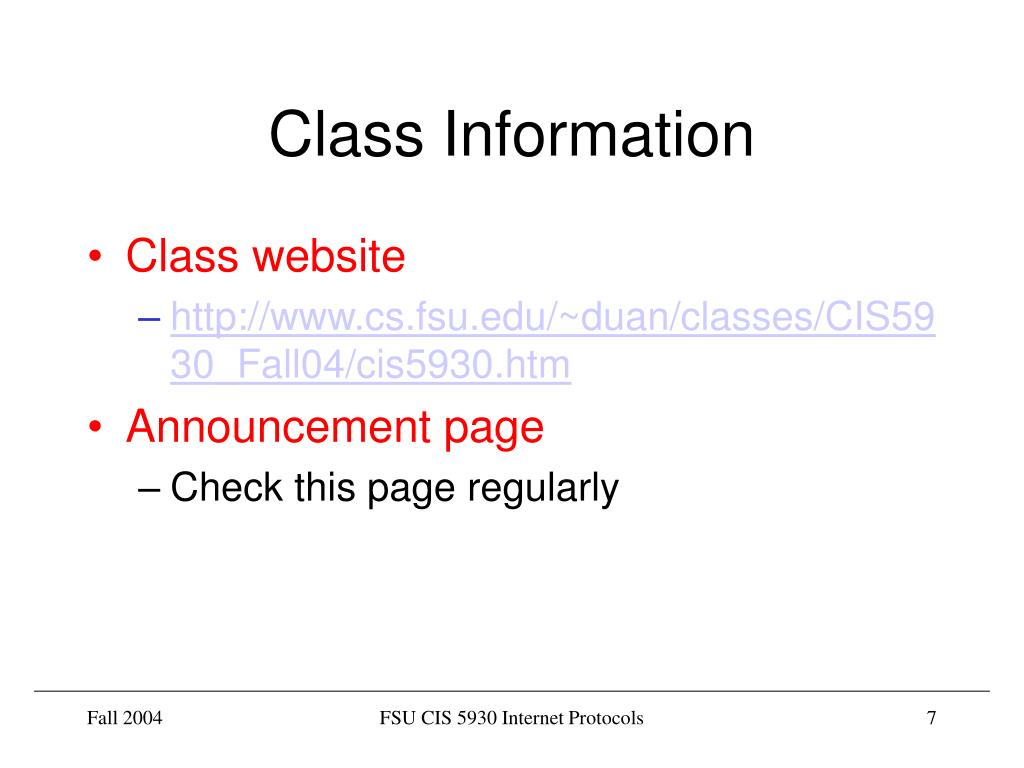 Class Information

• Class website
– http://www.cs.fsu.edu/~duan/classes/CIS5930_Fall04/cis5930.htm
• Announcement page
– Check this page regularly

Fall 2004 FSU CIS 5930 Internet Protocols 7